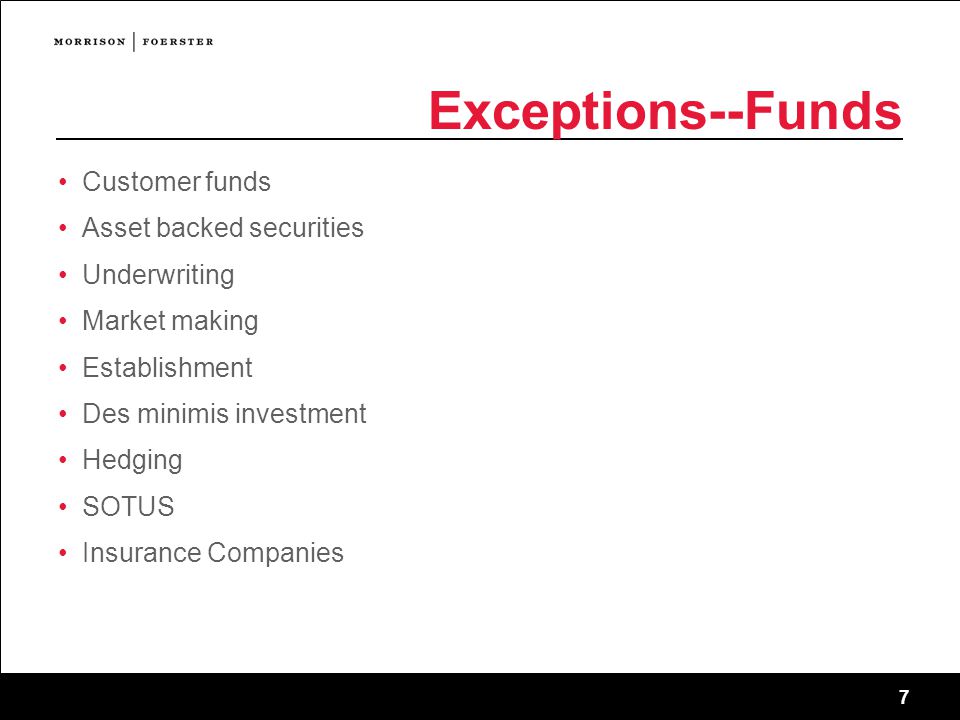 MORRISON | FOERSTER

Exceptions--Funds

• Customer funds
• Asset backed securities
• Underwriting
• Market making
• Establishment
• Des minimis investment
• Hedging
• SOTUS
• Insurance Companies

7